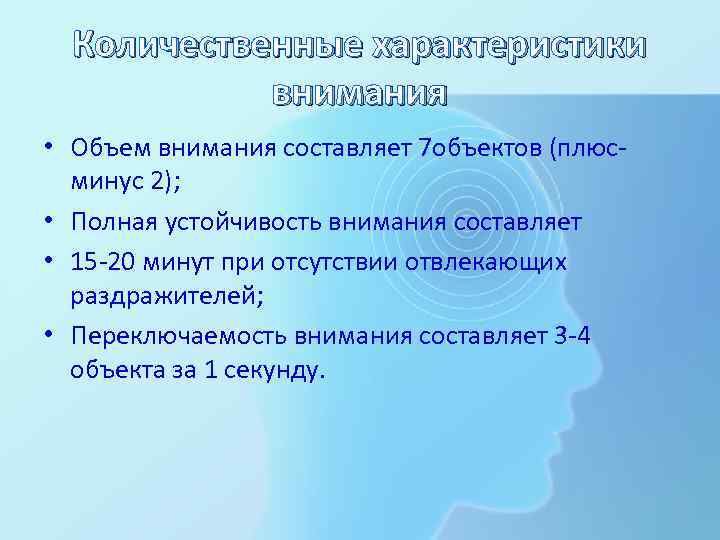 Количественные характеристики внимания

• Объем внимания составляет 7объектов (плюс-минус 2);
• Полная устойчивость внимания составляет
• 15-20 минут при отсутствии отвлекающих раздражителей;
• Переключаемость внимания составляет 3-4 объекта за 1 секунду.